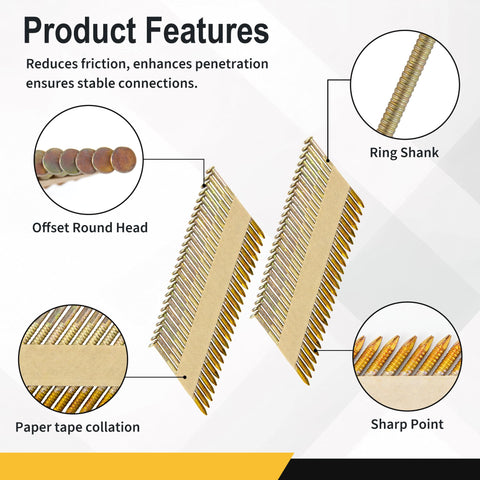 Product Features

Reduces friction, enhances penetration ensures stable connections.

Ring Shank

Offset Round Head

Paper tape collation

Sharp Point